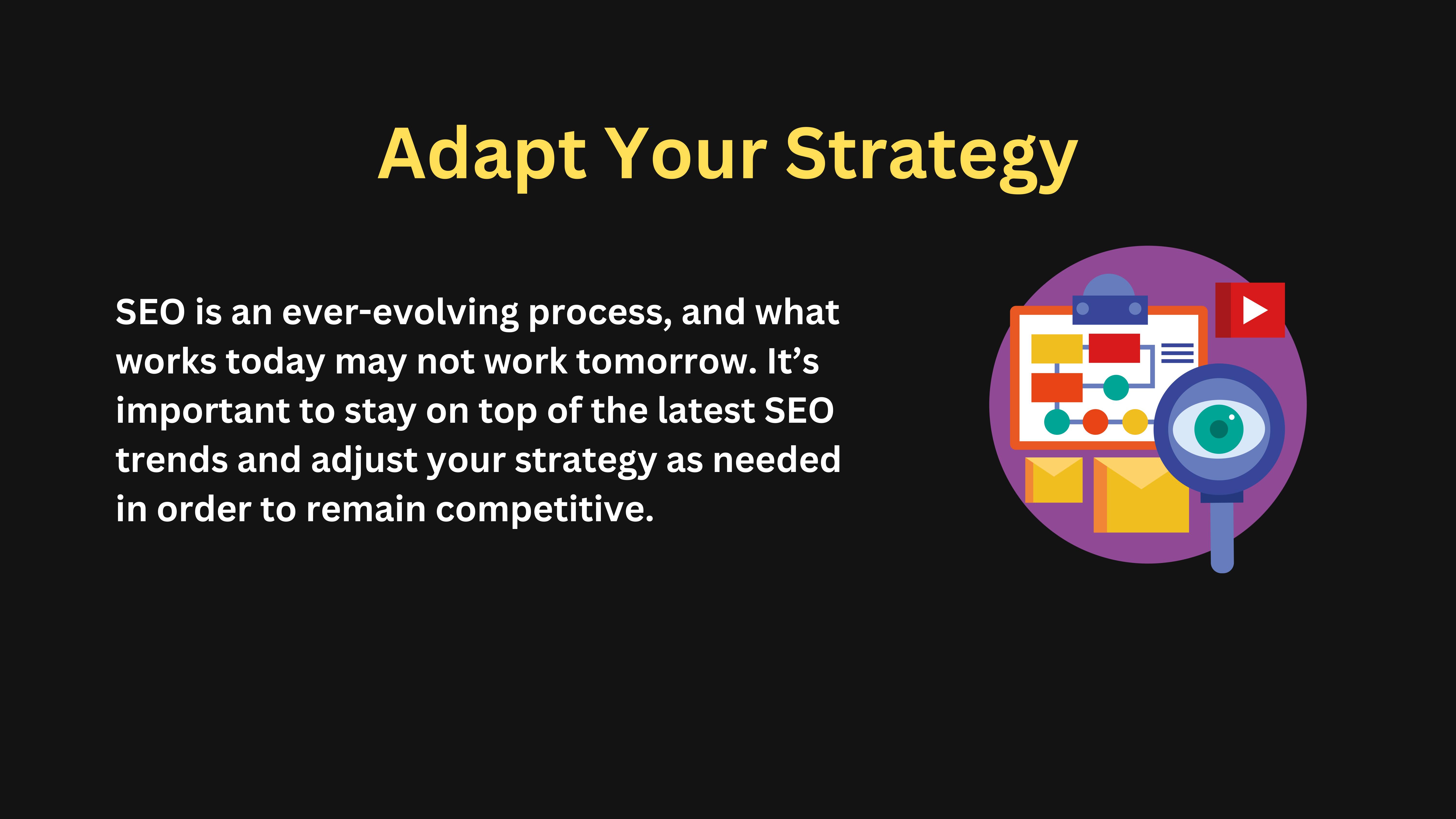 Adapt Your Strategy

SEO is an ever-evolving process, and what works today may not work tomorrow. It’s important to stay on top of the latest SEO trends and adjust your strategy as needed in order to remain competitive.